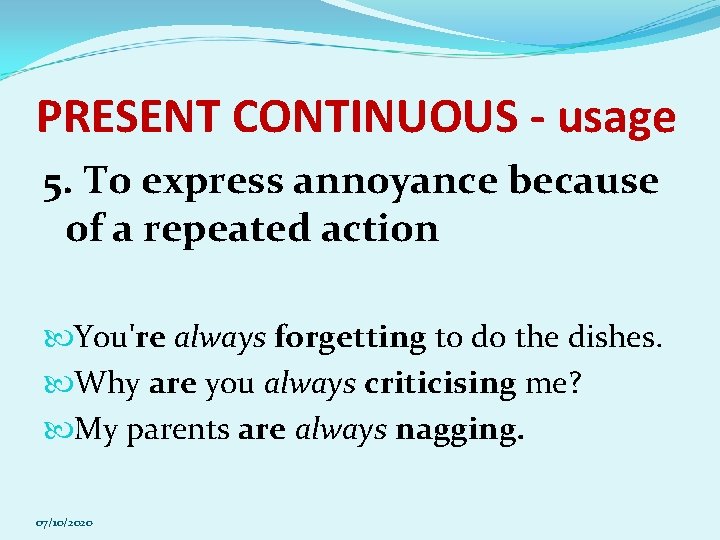 PRESENT CONTINUOUS - usage

5. To express annoyance because of a repeated action

You're always forgetting to do the dishes.
Why are you always criticising me?
My parents are always nagging.

07/10/2020